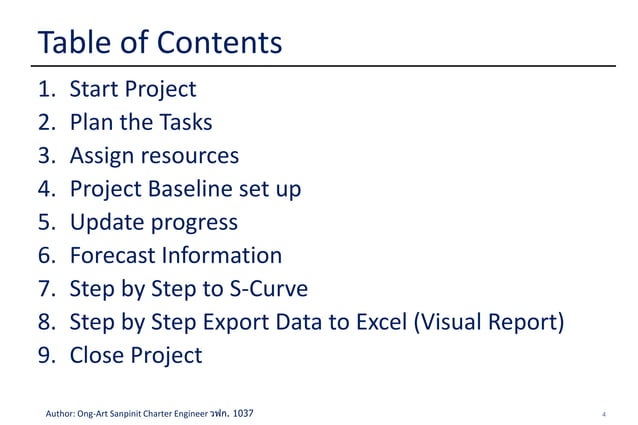 Table of Contents

1. Start Project
2. Plan the Tasks
3. Assign resources
4. Project Baseline set up
5. Update progress
6. Forecast Information
7. Step by Step to S-Curve
8. Step by Step Export Data to Excel (Visual Report)
9. Close Project

Author: Ong-Art Sanpinit Charter Engineer วฟก. 1037

4